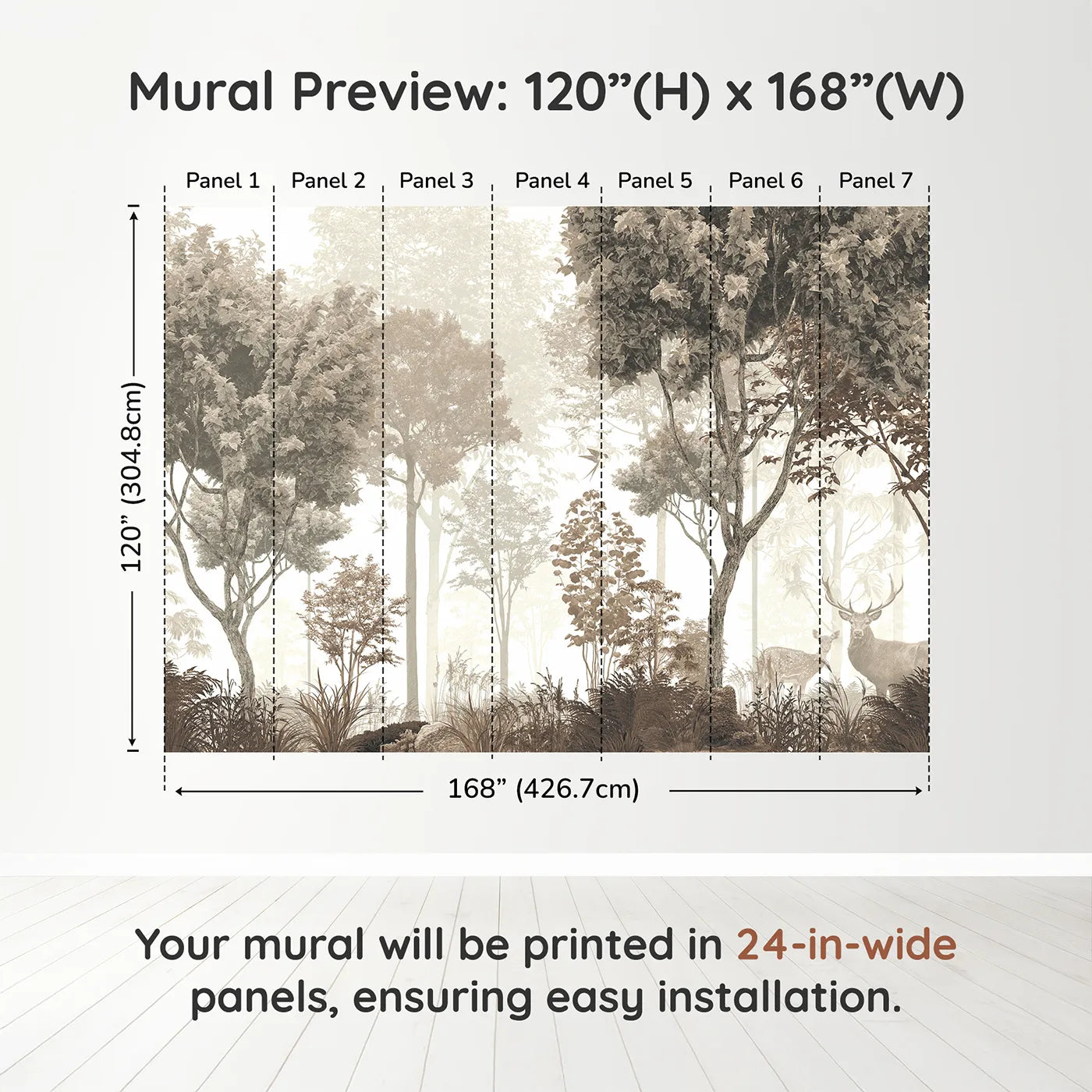 Mural Preview: 120”(H) x 168”(W)

Panel 1 Panel 2 Panel 3 Panel 4 Panel 5 Panel 6 Panel 7

120” (304.8cm)

168” (426.7cm)

Your mural will be printed in 24-in-wide panels, ensuring easy installation.